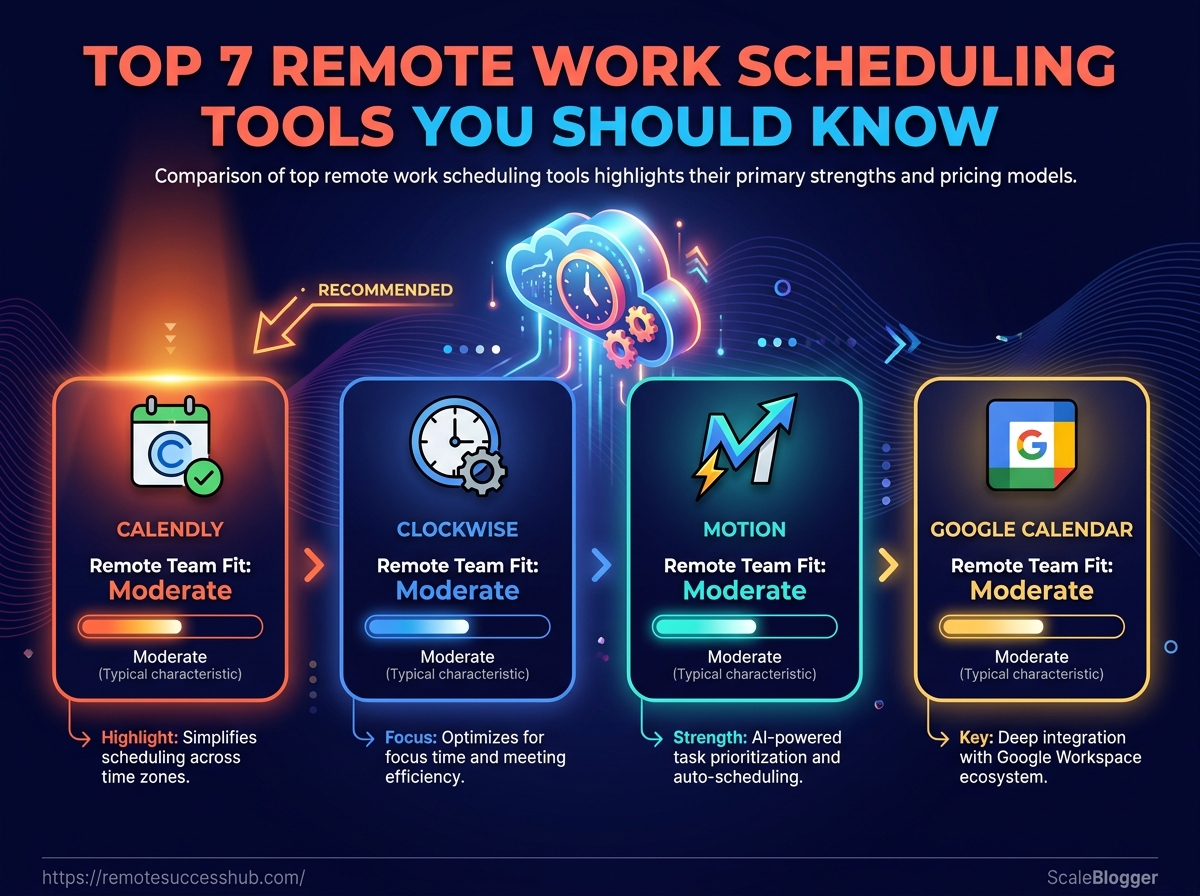 TOP 7 REMOTE WORK SCHEDULING TOOLS YOU SHOULD KNOW

Comparison of top remote work scheduling tools highlights their primary strengths and pricing models.

RECOMMENDED

CALENDLY

Remote Team Fit: Moderate

Moderate (Typical characteristic)

Highlight: Simplifies scheduling across time zones.

CLOCKWISE

Remote Team Fit: Moderate

Moderate (Typical characteristic)

Focus: Optimizes for focus time and meeting efficiency.

MOTION

Remote Team Fit: Moderate

Moderate (Typical characteristic)

Strength: AI-powered task prioritization and auto-scheduling.

GOOGLE CALENDAR

Remote Team Fit: Moderate

Moderate (Typical characteristic)

Key: Deep integration with Google Workspace ecosystem.

https://remotesuccesshub.com/

ScaleBlogger